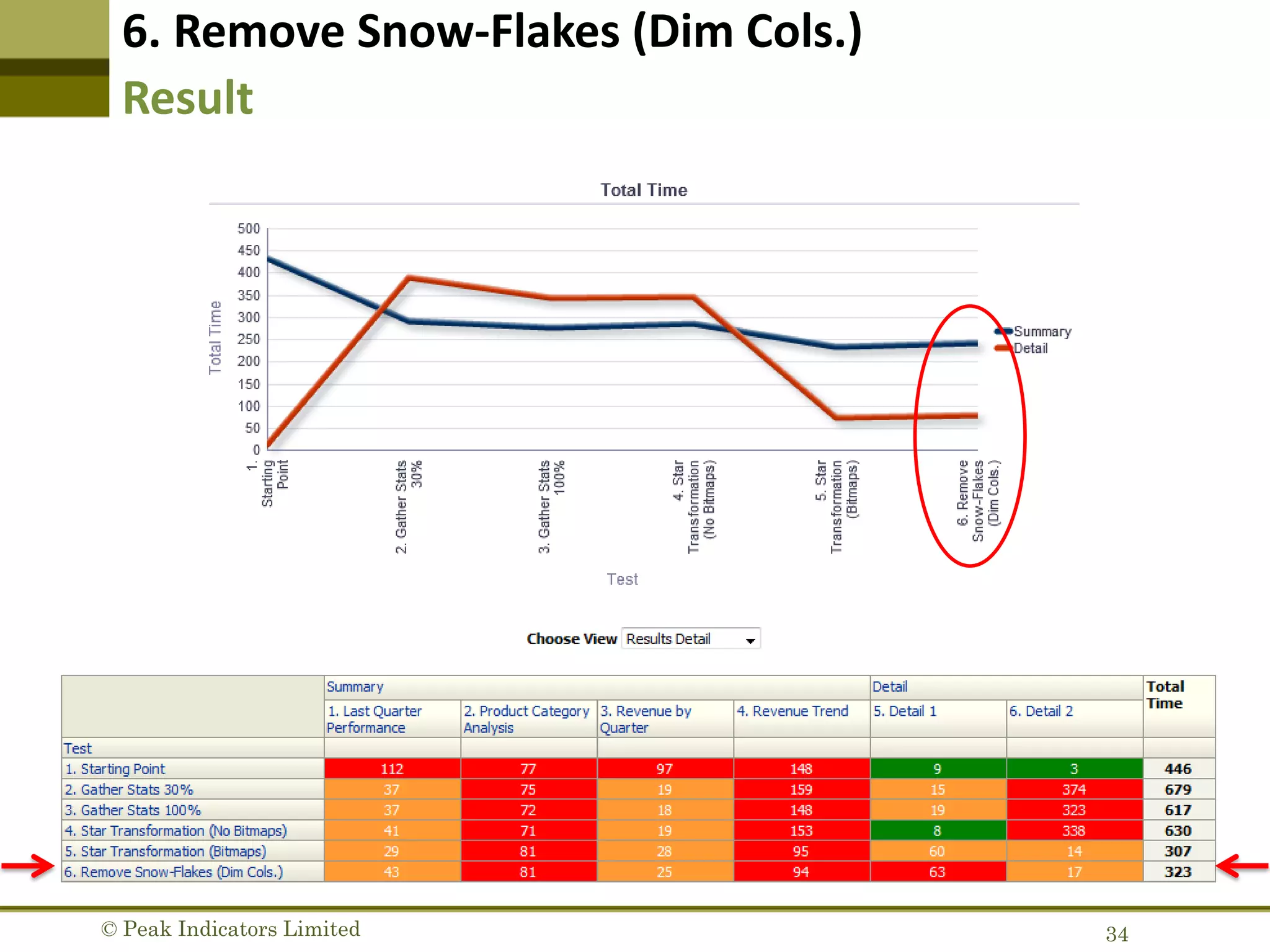 6. Remove Snow-Flakes (Dim Cols.)

Result

Total Time

Total Time

500
450
400
350
300
250
200
150
100
50
0

1. Starting Point
2. Gather Stats 30%
3. Gather Stats 100%
4. Star Transformation (No Bitmaps)
5. Star Transformation (Bitmaps)
6. Remove Snow-Flakes (Dim Cols.)

Test

Summary
Detail

Choose View Results Detail

| | Summary | | | | Detail | | Total Time |
|---|---|---|---|---|---|---|---|
| | 1. Last Quarter Performance | 2. Product Category Analysis | 3. Revenue by Quarter | 4. Revenue Trend | 5. Detail 1 | 6. Detail 2 | |
| Test | | | | | | | |
| 1. Starting Point | 112 | 77 | 97 | 148 | 9 | 3 | 446 |
| 2. Gather Stats 30% | 37 | 75 | 19 | 159 | 15 | 374 | 679 |
| 3. Gather Stats 100% | 37 | 72 | 18 | 148 | 19 | 323 | 617 |
| 4. Star Transformation (No Bitmaps) | 41 | 71 | 19 | 153 | 8 | 338 | 630 |
| 5. Star Transformation (Bitmaps) | 29 | 81 | 28 | 95 | 60 | 14 | 307 |
| 6. Remove Snow-Flakes (Dim Cols.) | 43 | 81 | 25 | 94 | 63 | 17 | 323 |

© Peak Indicators Limited

34